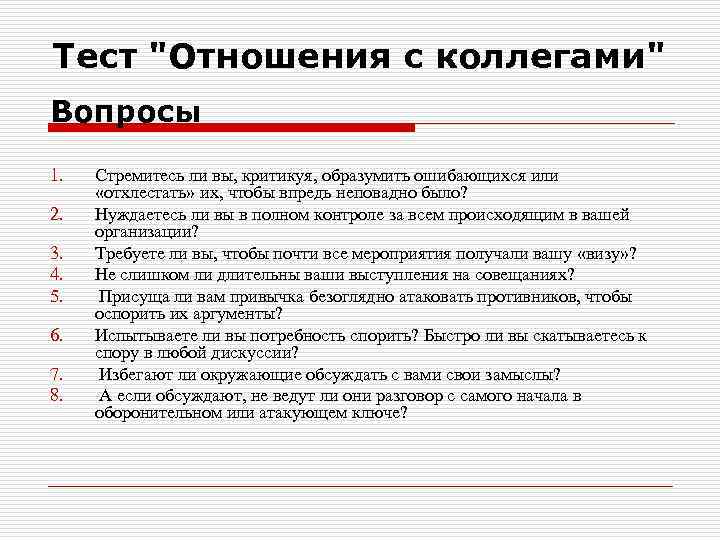 Тест "Отношения с коллегами"

Вопросы

1. Стремитесь ли вы, критикуя, образумить ошибающихся или «отхлестать» их, чтобы впредь неповадно было?
2. Нуждаетесь ли вы в полном контроле за всем происходящим в вашей организации?
3. Требуете ли вы, чтобы почти все мероприятия получали вашу «визу»?
4. Не слишком ли длительны ваши выступления на совещаниях?
5. Присуща ли вам привычка безоглядно атаковать противников, чтобы оспорить их аргументы?
6. Испытываете ли вы потребность спорить? Быстро ли вы скатываетесь к спору в любой дискуссии?
7. Избегают ли окружающие обсуждать с вами свои замыслы?
8. А если обсуждают, не ведут ли они разговор с самого начала в оборонительном или атакующем ключе?